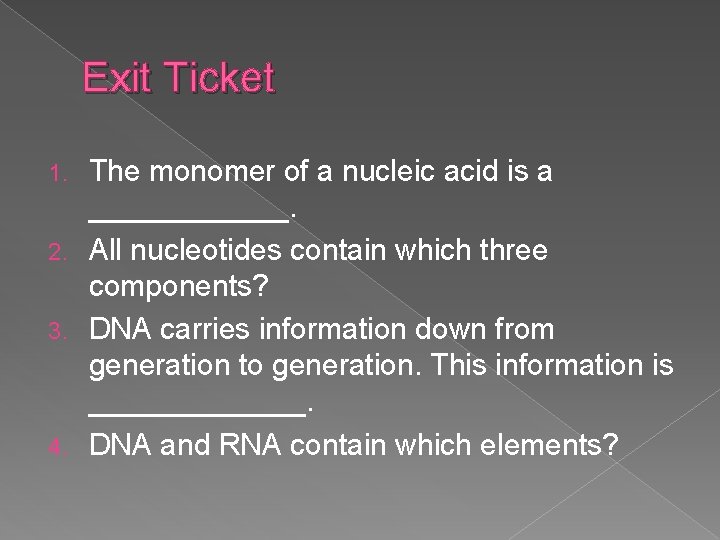 Exit Ticket

1. The monomer of a nucleic acid is a ____________.
2. All nucleotides contain which three components?
3. DNA carries information down from generation to generation. This information is _____________.
4. DNA and RNA contain which elements?